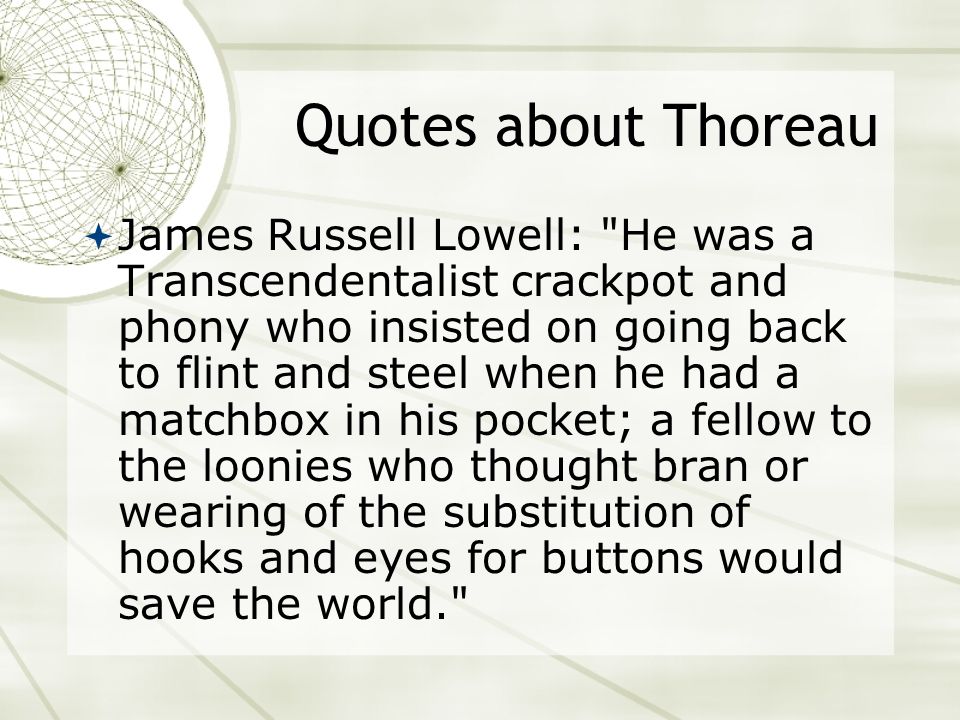 Quotes about Thoreau

James Russell Lowell: "He was a Transcendentalist crackpot and phony who insisted on going back to flint and steel when he had a matchbox in his pocket; a fellow to the loonies who thought bran or wearing of the substitution of hooks and eyes for buttons would save the world."